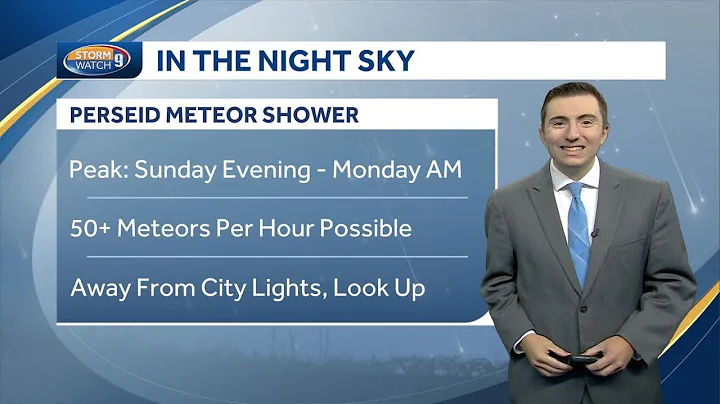 STORM WATCH 9

IN THE NIGHT SKY

PERSEID METEOR SHOWER

Peak: Sunday Evening - Monday AM

50+ Meteors Per Hour Possible

Away From City Lights, Look Up